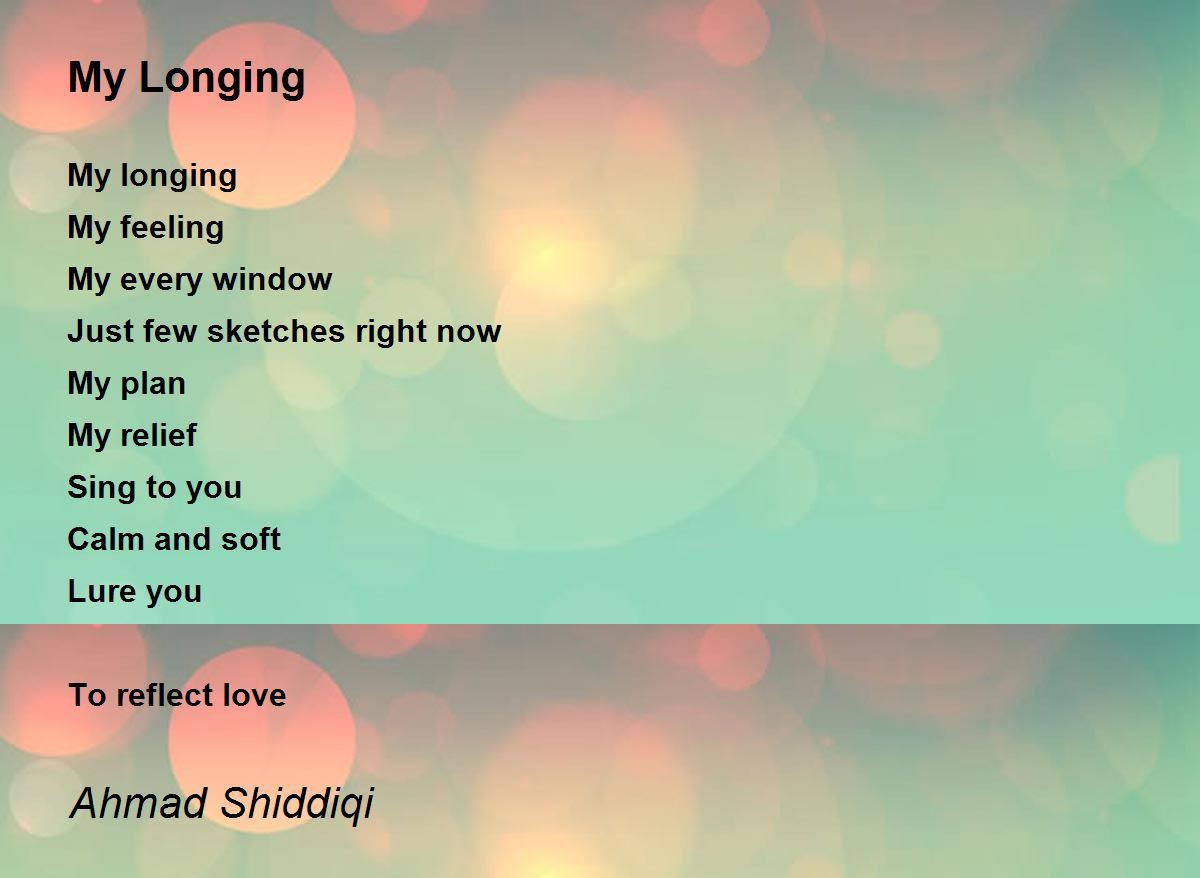 My Longing

My longing
My feeling
My every window
Just few sketches right now
My plan
My relief
Sing to you
Calm and soft
Lure you

To reflect love

Ahmad Shiddiqi